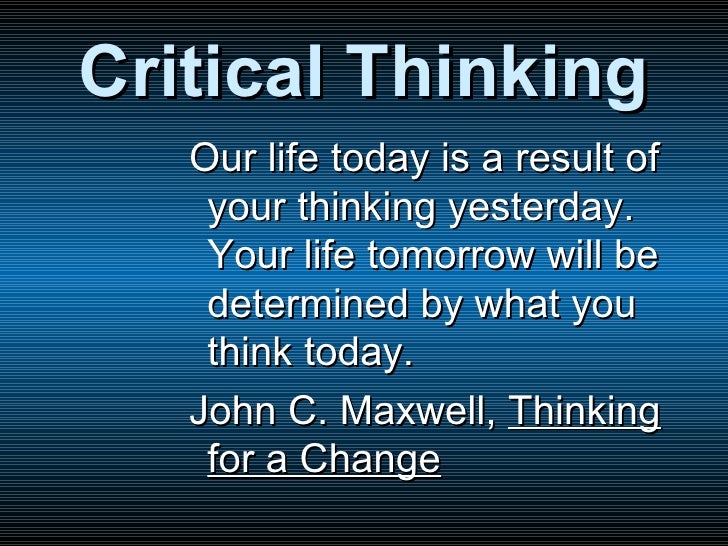 Critical Thinking

Our life today is a result of your thinking yesterday. Your life tomorrow will be determined by what you think today.

John C. Maxwell, Thinking for a Change